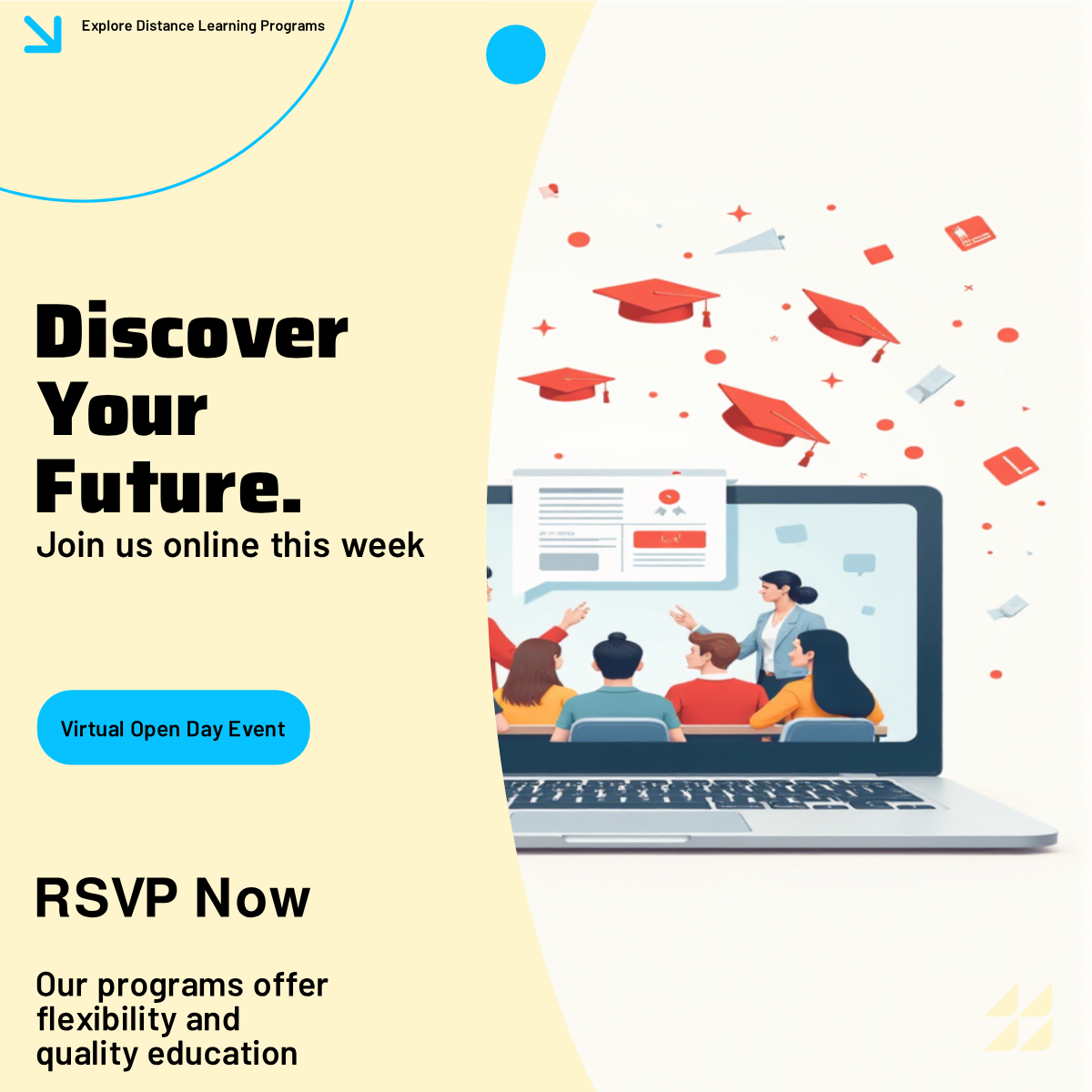 Explore Distance Learning Programs

Discover Your Future.

Join us online this week

Virtual Open Day Event

RSVP Now

Our programs offer flexibility and quality education